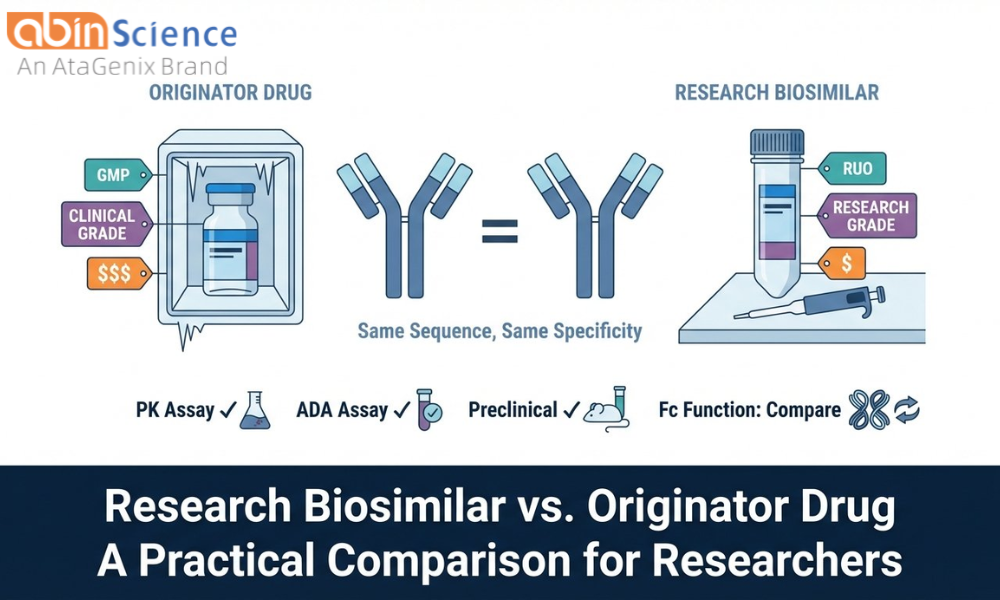 abin Science
An AtaGenix Brand

ORIGINATOR DRUG

GMP

CLINICAL GRADE

$$$

=

Same Sequence, Same Specificity

RESEARCH BIOSIMILAR

RUO

RESEARCH GRADE

$

PK Assay ✓ ADA Assay ✓ Preclinical ✓ Fc Function: Compare

Research Biosimilar vs. Originator Drug
A Practical Comparison for Researchers